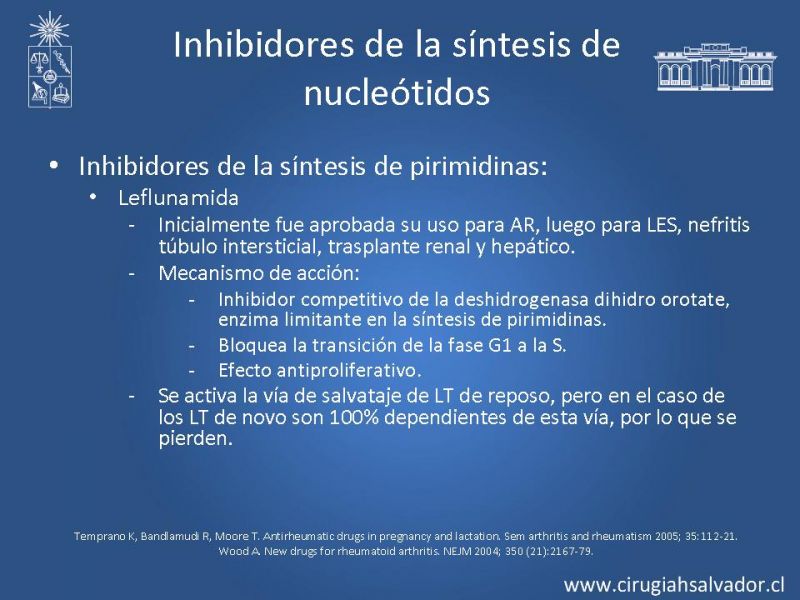 Inhibidores de la síntesis de nucleótidos

• Inhibidores de la síntesis de pirimidinas:
  • Leflunamida
    - Inicialmente fue aprobada su uso para AR, luego para LES, nefritis túbulo intersticial, trasplante renal y hepático.
    - Mecanismo de acción:
      - Inhibidor competitivo de la deshidrogenasa dihidro orotate, enzima limitante en la síntesis de pirimidinas.
      - Bloquea la transición de la fase G1 a la S.
      - Efecto antiproliferativo.
    - Se activa la vía de salvataje de LT de reposo, pero en el caso de los LT de novo son 100% dependientes de esta vía, por lo que se pierden.

Temprano K, Bandlamudi R, Moore T. Antirheumatic drugs in pregnancy and lactation. Sem arthritis and rheumatism 2005; 35:112-21.
Wood A. New drugs for rheumatoid arthritis. NEJM 2004; 350 (21):2167-79.

www.cirugiahsalvador.cl